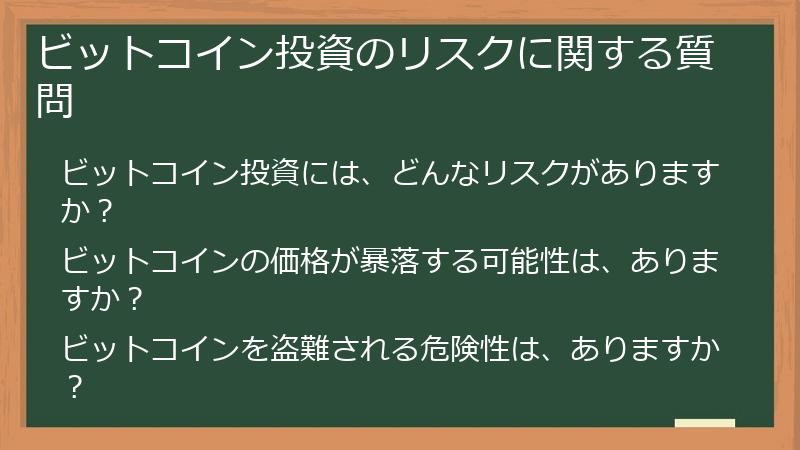 ビットコイン投資のリスクに関する質問

ビットコイン投資には、どんなリスクがありますか？

ビットコインの価格が暴落する可能性は、ありますか？

ビットコインを盗難される危険性は、ありますか？